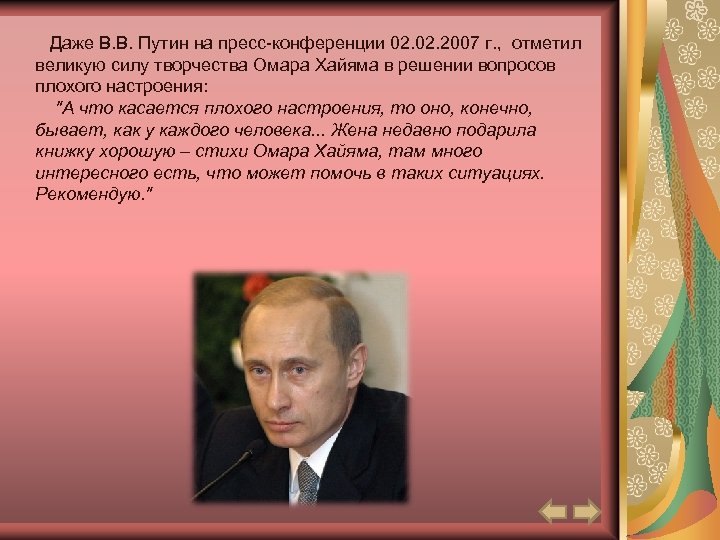 Даже В.В. Путин на пресс-конференции 02.02.2007 г., отметил великую силу творчества Омара Хайяма в решении вопросов плохого настроения:

"А что касается плохого настроения, то оно, конечно, бывает, как у каждого человека... Жена недавно подарила книжку хорошую – стихи Омара Хайяма, там много интересного есть, что может помочь в таких ситуациях. Рекомендую."